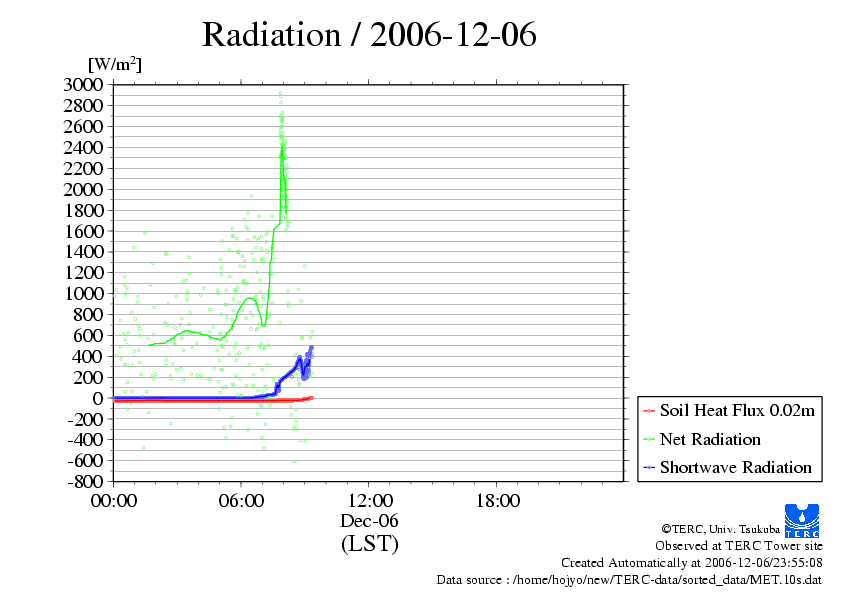 Radiation / 2006-12-06

[W/m$^2$]

3000
2800
2600
2400
2200
2000
1800
1600
1400
1200
1000
800
600
400
200
0
-200
-400
-600
-800

00:00
06:00
12:00
18:00

Dec-06
(LST)

Soil Heat Flux 0.02m
Net Radiation
Shortwave Radiation

TERC

©TERC, Univ. Tsukuba
Observed at TERC Tower site
Created Automatically at 2006-12-06/23:55:08
Data source : /home/hojyo/new/TERC-data/sorted_data/MET.10s.dat